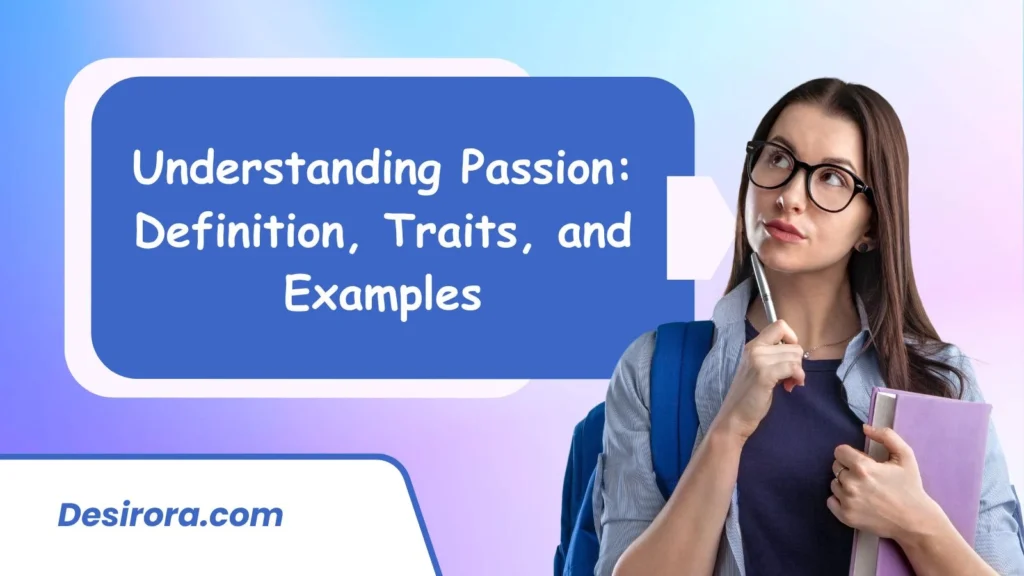 Understanding Passion: Definition, Traits, and Examples

Desirora.com